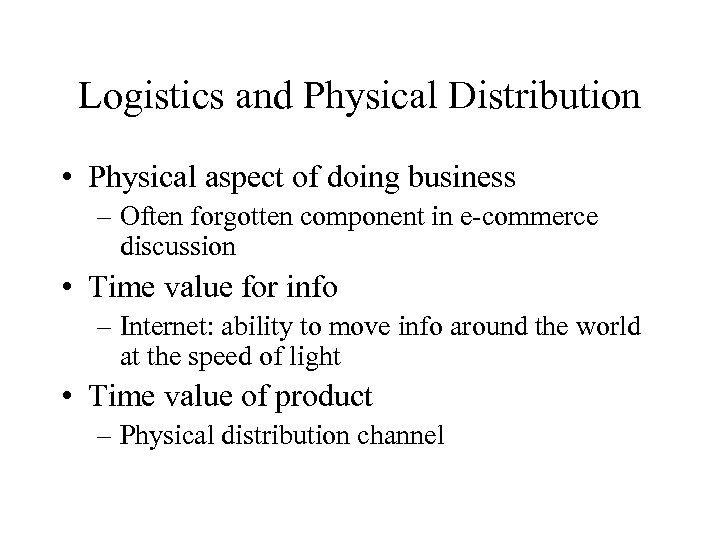 Logistics and Physical Distribution

• Physical aspect of doing business
– Often forgotten component in e-commerce discussion

• Time value for info
– Internet: ability to move info around the world at the speed of light

• Time value of product
– Physical distribution channel